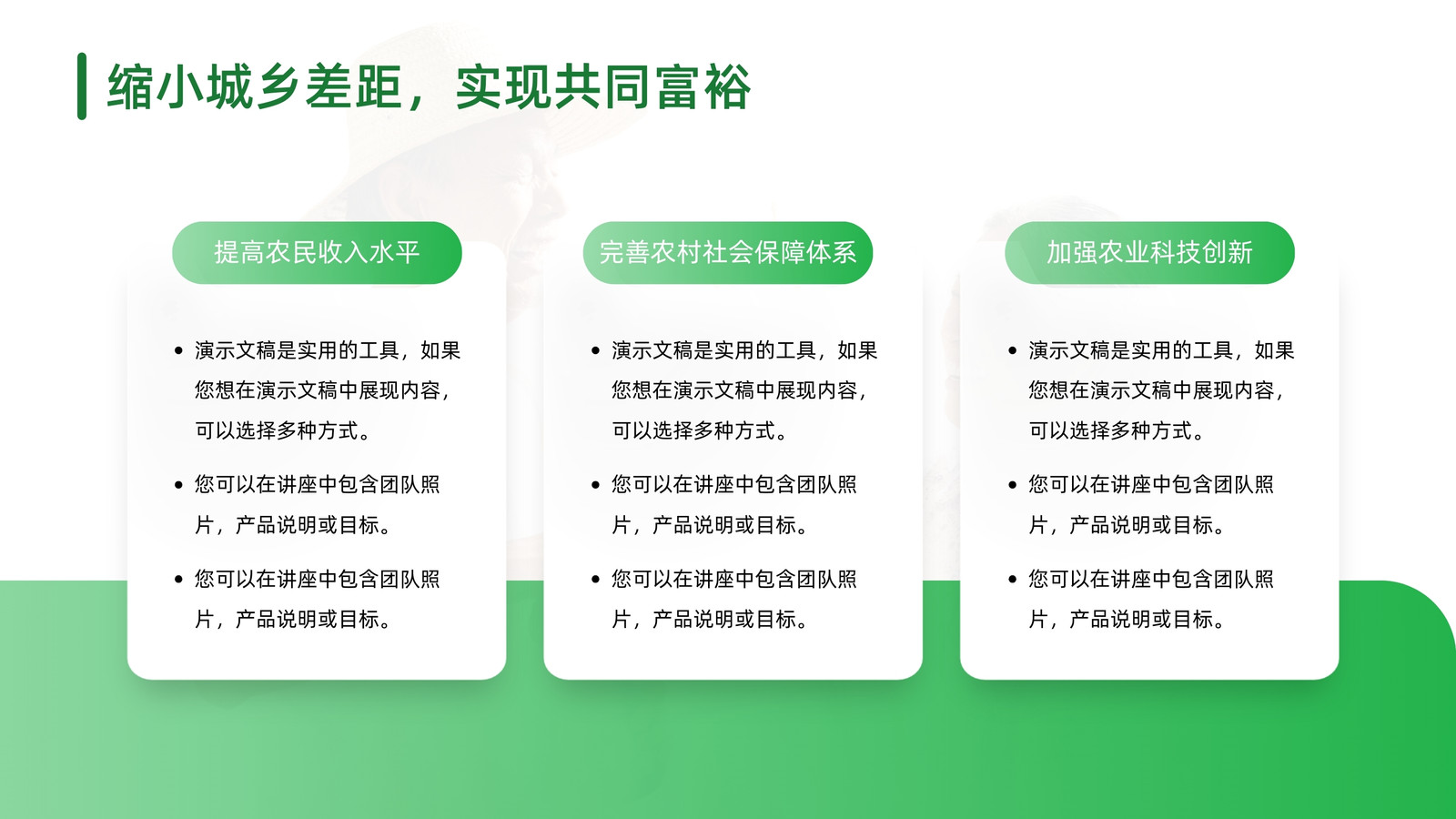 缩小城乡差距，实现共同富裕

提高农民收入水平

• 演示文稿是实用的工具，如果您想在演示文稿中展现内容，可以选择多种方式。

• 您可以在讲座中包含团队照片，产品说明或目标。

• 您可以在讲座中包含团队照片，产品说明或目标。

完善农村社会保障体系

• 演示文稿是实用的工具，如果您想在演示文稿中展现内容，可以选择多种方式。

• 您可以在讲座中包含团队照片，产品说明或目标。

• 您可以在讲座中包含团队照片，产品说明或目标。

加强农业科技创新

• 演示文稿是实用的工具，如果您想在演示文稿中展现内容，可以选择多种方式。

• 您可以在讲座中包含团队照片，产品说明或目标。

• 您可以在讲座中包含团队照片，产品说明或目标。